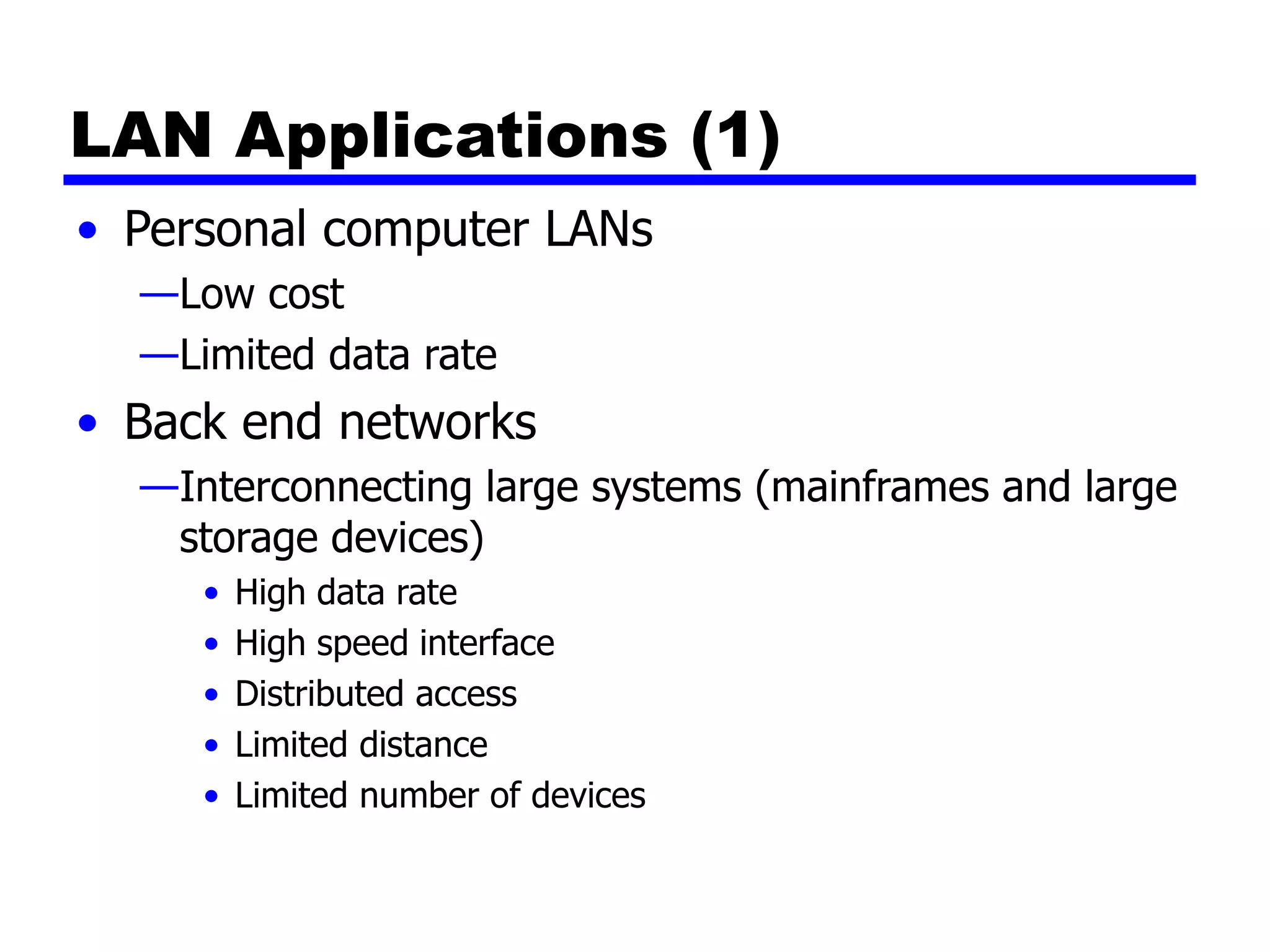 LAN Applications (1)

• Personal computer LANs
—Low cost
—Limited data rate
• Back end networks
—Interconnecting large systems (mainframes and large storage devices)
• High data rate
• High speed interface
• Distributed access
• Limited distance
• Limited number of devices